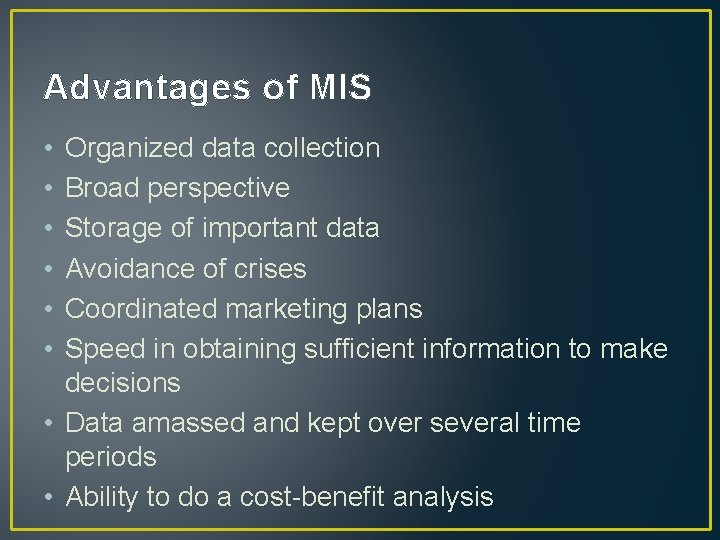 Advantages of MIS

• Organized data collection
• Broad perspective
• Storage of important data
• Avoidance of crises
• Coordinated marketing plans
• Speed in obtaining sufficient information to make decisions
• Data amassed and kept over several time periods
• Ability to do a cost-benefit analysis